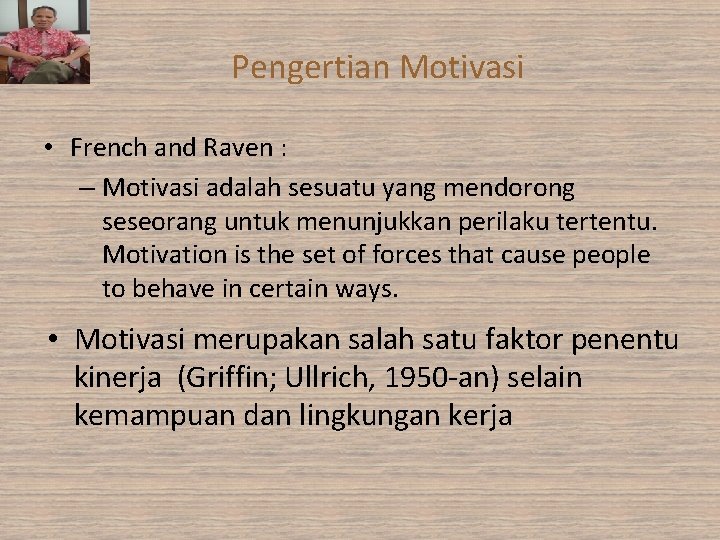 Pengertian Motivasi

• French and Raven :
– Motivasi adalah sesuatu yang mendorong seseorang untuk menunjukkan perilaku tertentu. Motivation is the set of forces that cause people to behave in certain ways.

• Motivasi merupakan salah satu faktor penentu kinerja (Griffin; Ullrich, 1950-an) selain kemampuan dan lingkungan kerja